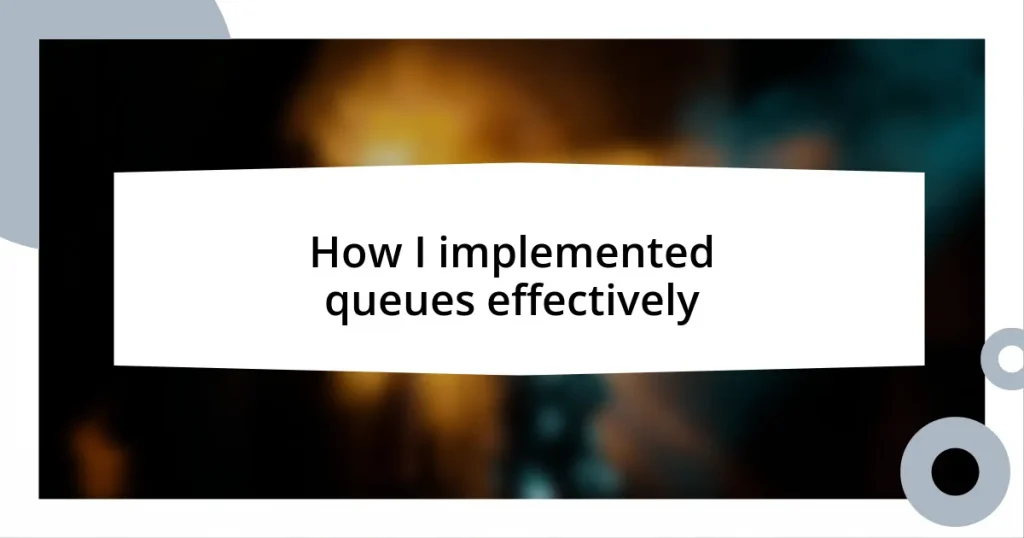 How I implemented queues effectively